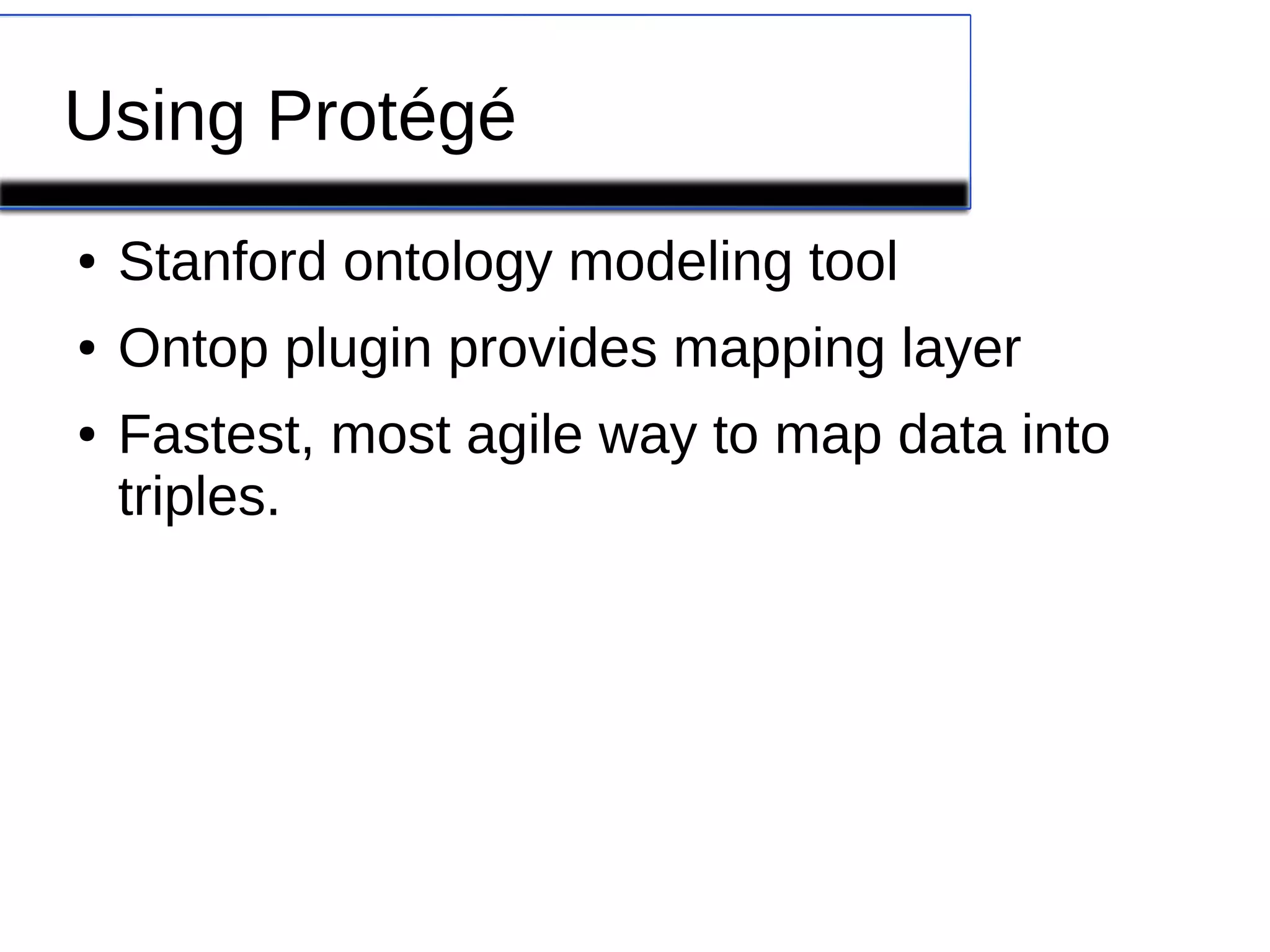 Using Protégé

• Stanford ontology modeling tool
• Ontop plugin provides mapping layer
• Fastest, most agile way to map data into triples.